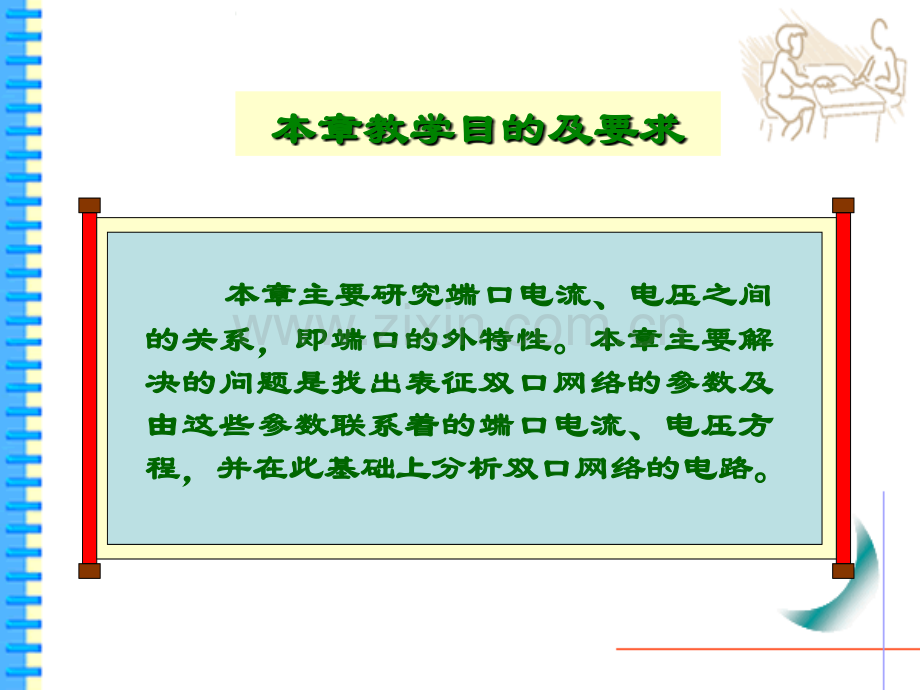 本章教学目的及要求

本章主要研究端口电流、电压之间的关系，即端口的外特性。本章主要解决的问题是找出表征双口网络的参数及由这些参数联系着的端口电流、电压方程，并在此基础上分析双口网络的电路。

zixin.com.cn